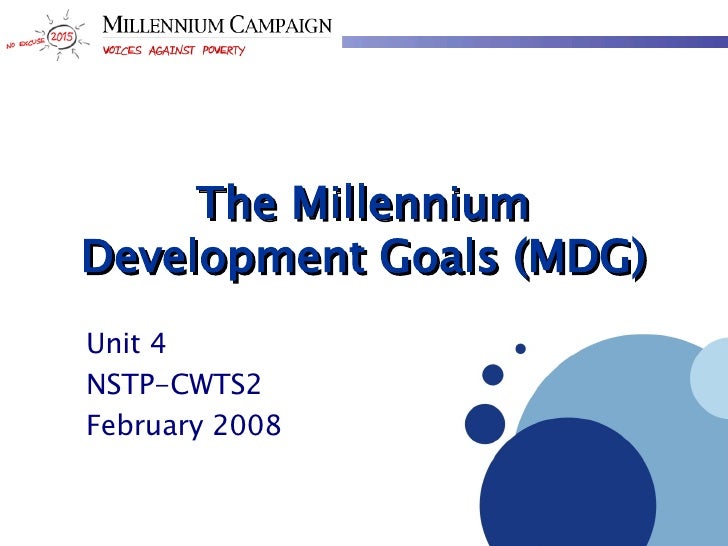 NO EXCUSE 2015

MILLENNIUM CAMPAIGN

VOICES AGAINST POVERTY

The Millennium Development Goals (MDG)

Unit 4
NSTP-CWTS2
February 2008